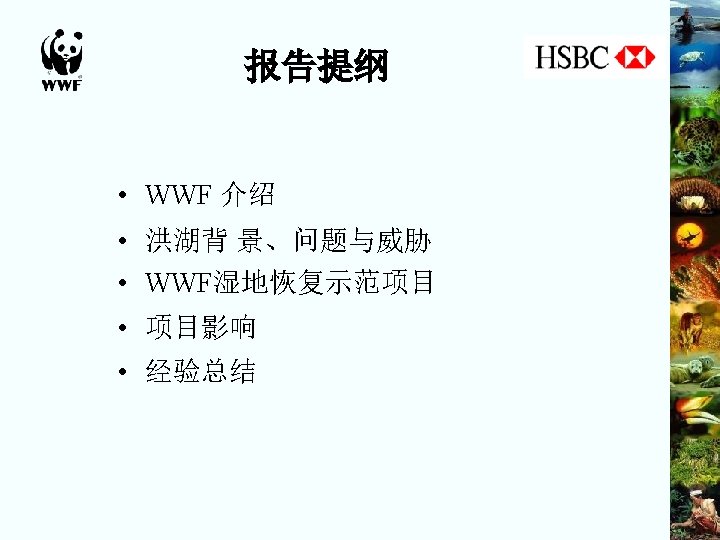 WWF

报告提纲

HSBC

• WWF 介绍
• 洪湖背 景、问题与威胁
• WWF湿地恢复示范项目
• 项目影响
• 经验总结